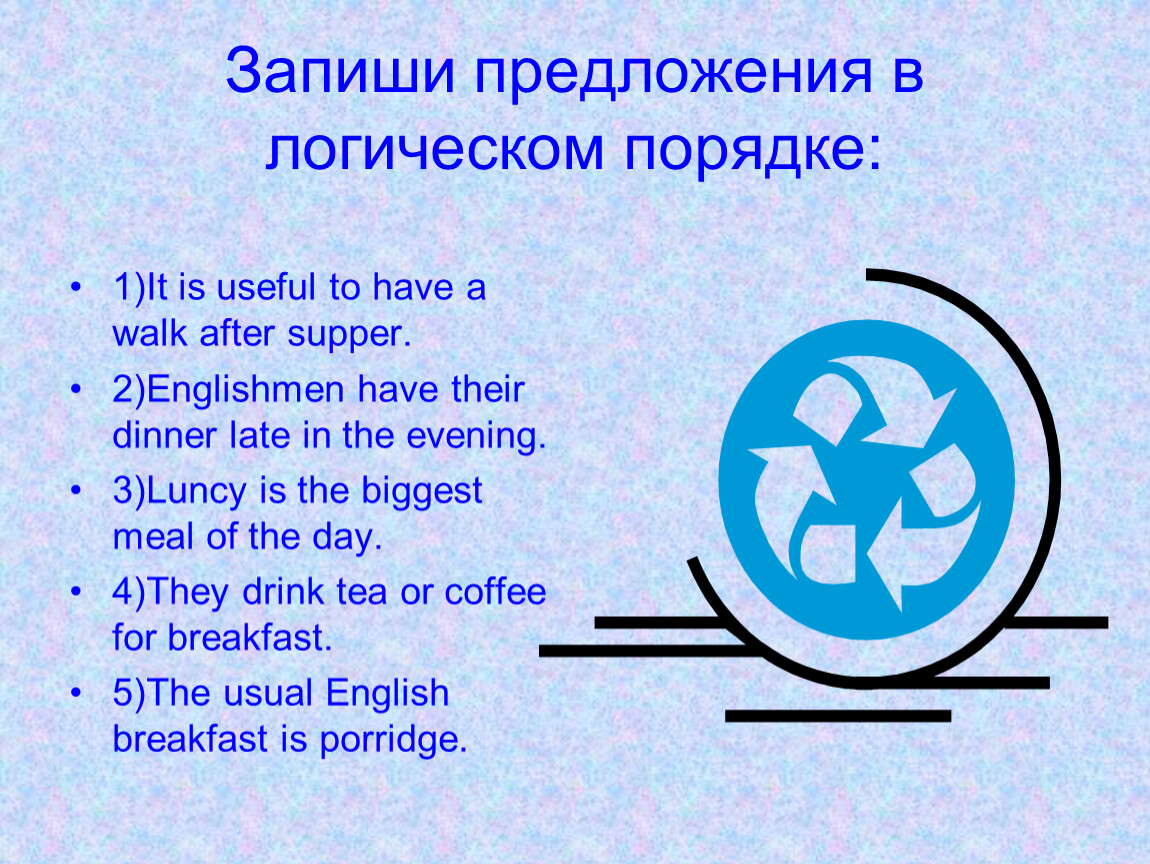 Запиши предложения в логическом порядке:

• 1)It is useful to have a walk after supper.
• 2)Englishmen have their dinner late in the evening.
• 3)Luncy is the biggest meal of the day.
• 4)They drink tea or coffee for breakfast.
• 5)The usual English breakfast is porridge.